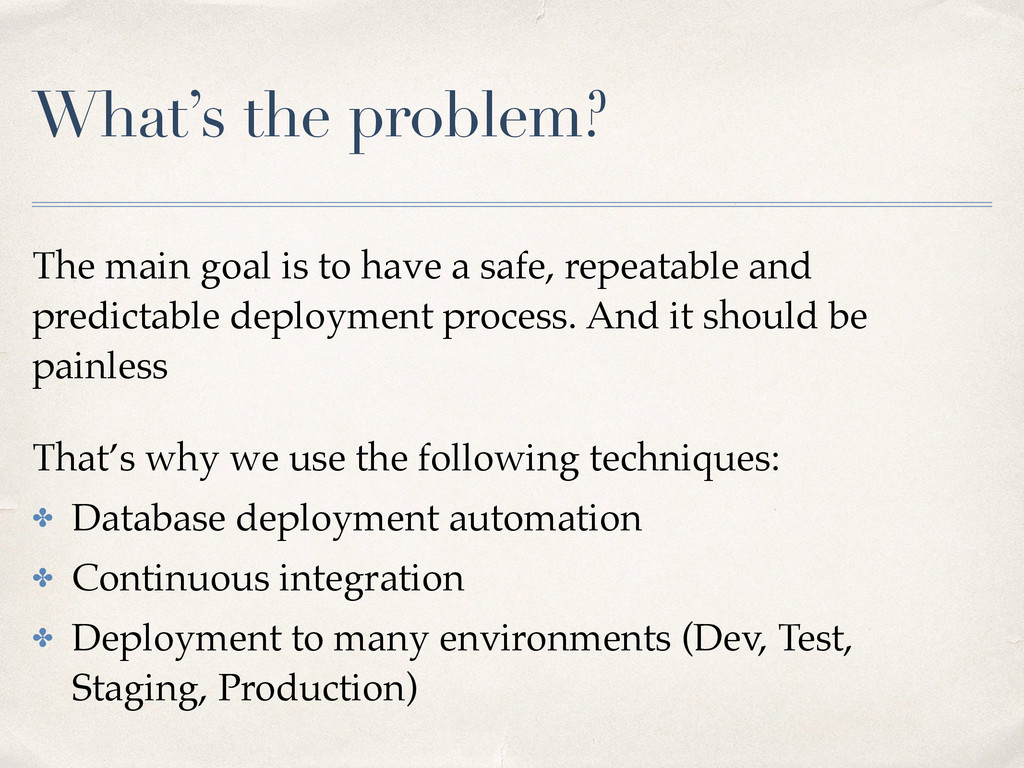 What's the problem?

The main goal is to have a safe, repeatable and predictable deployment process. And it should be painless

That's why we use the following techniques:

✤ Database deployment automation
✤ Continuous integration
✤ Deployment to many environments (Dev, Test, Staging, Production)